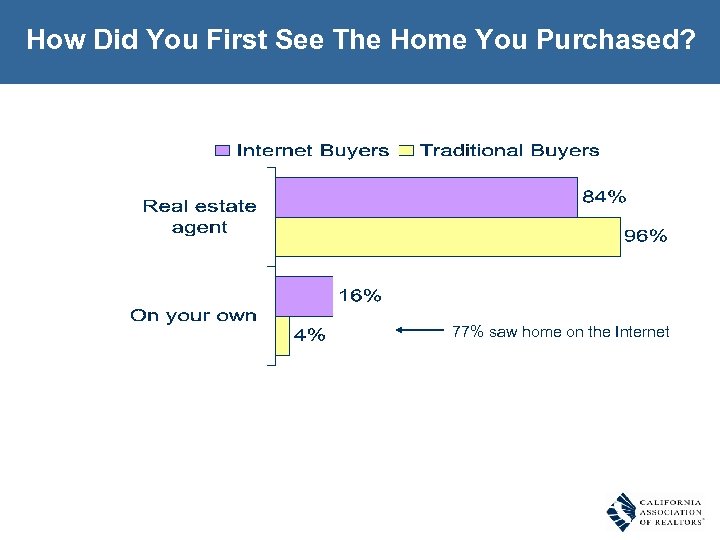 How Did You First See The Home You Purchased?

Internet Buyers Traditional Buyers

Real estate agent

84%

96%

On your own

16%

4%

77% saw home on the Internet

CALIFORNIA ASSOCIATION OF REALTORS®